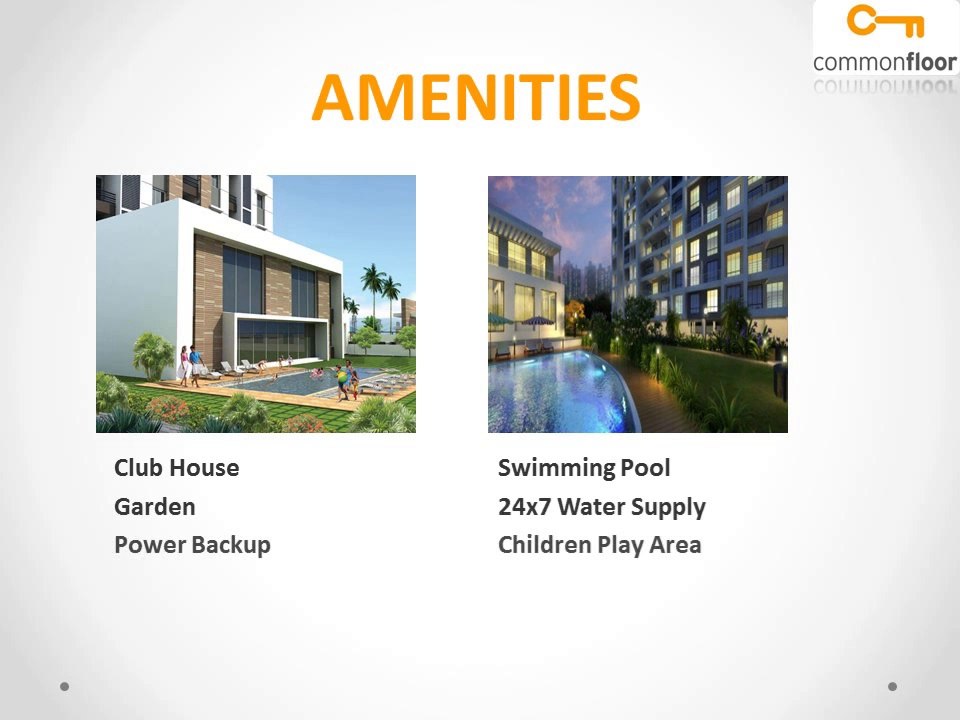 commonfloor

AMENITIES

Club House
Garden
Power Backup

Swimming Pool
24x7 Water Supply
Children Play Area